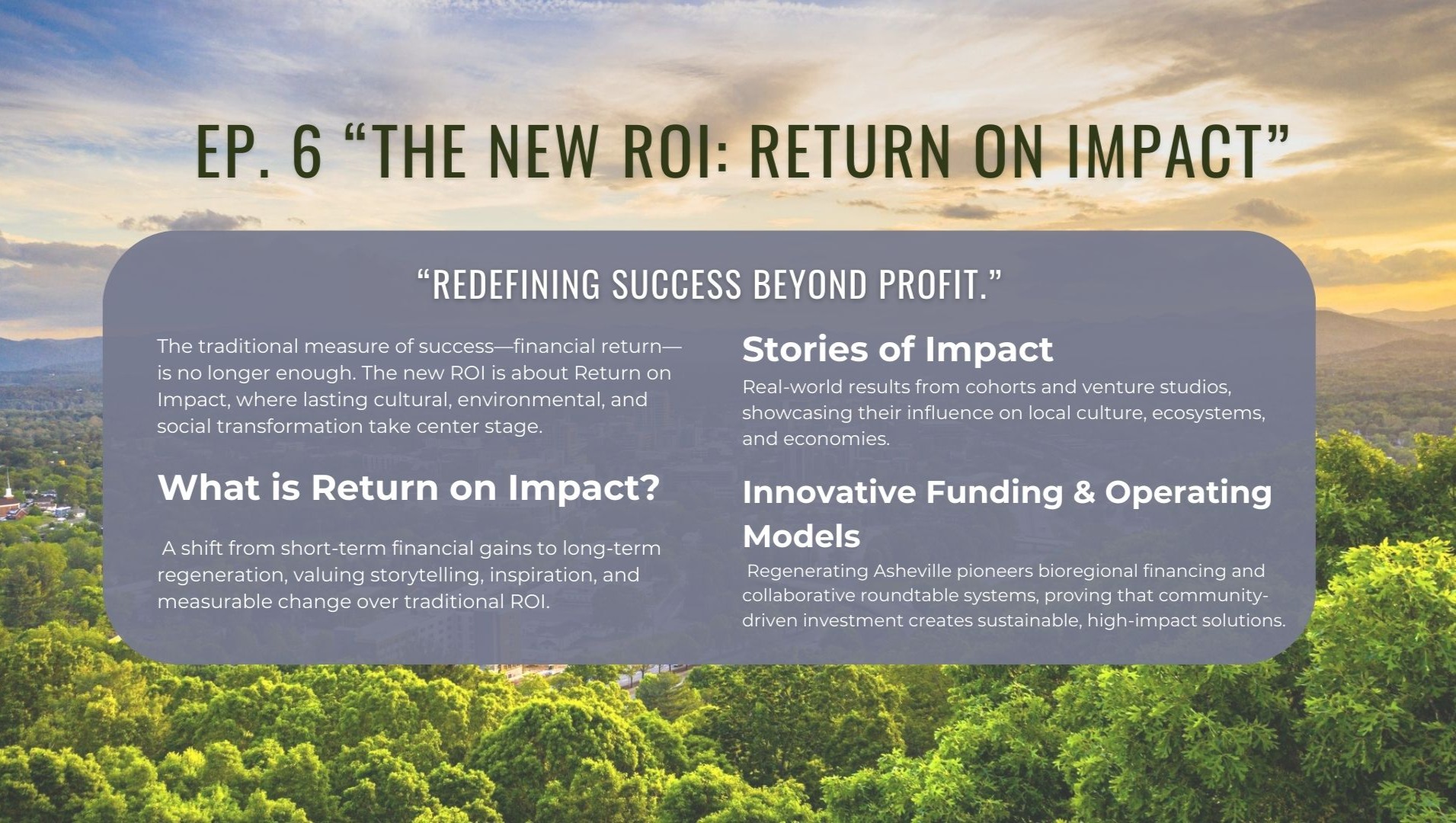 EP. 6 “THE NEW ROI: RETURN ON IMPACT”

“REDEFINING SUCCESS BEYOND PROFIT.”

The traditional measure of success—financial return—is no longer enough. The new ROI is about Return on Impact, where lasting cultural, environmental, and social transformation take center stage.

What is Return on Impact?

A shift from short-term financial gains to long-term regeneration, valuing storytelling, inspiration, and measurable change over traditional ROI.

Stories of Impact

Real-world results from cohorts and venture studios, showcasing their influence on local culture, ecosystems, and economies.

Innovative Funding & Operating Models

Regenerating Asheville pioneers bioregional financing and collaborative roundtable systems, proving that community-driven investment creates sustainable, high-impact solutions.